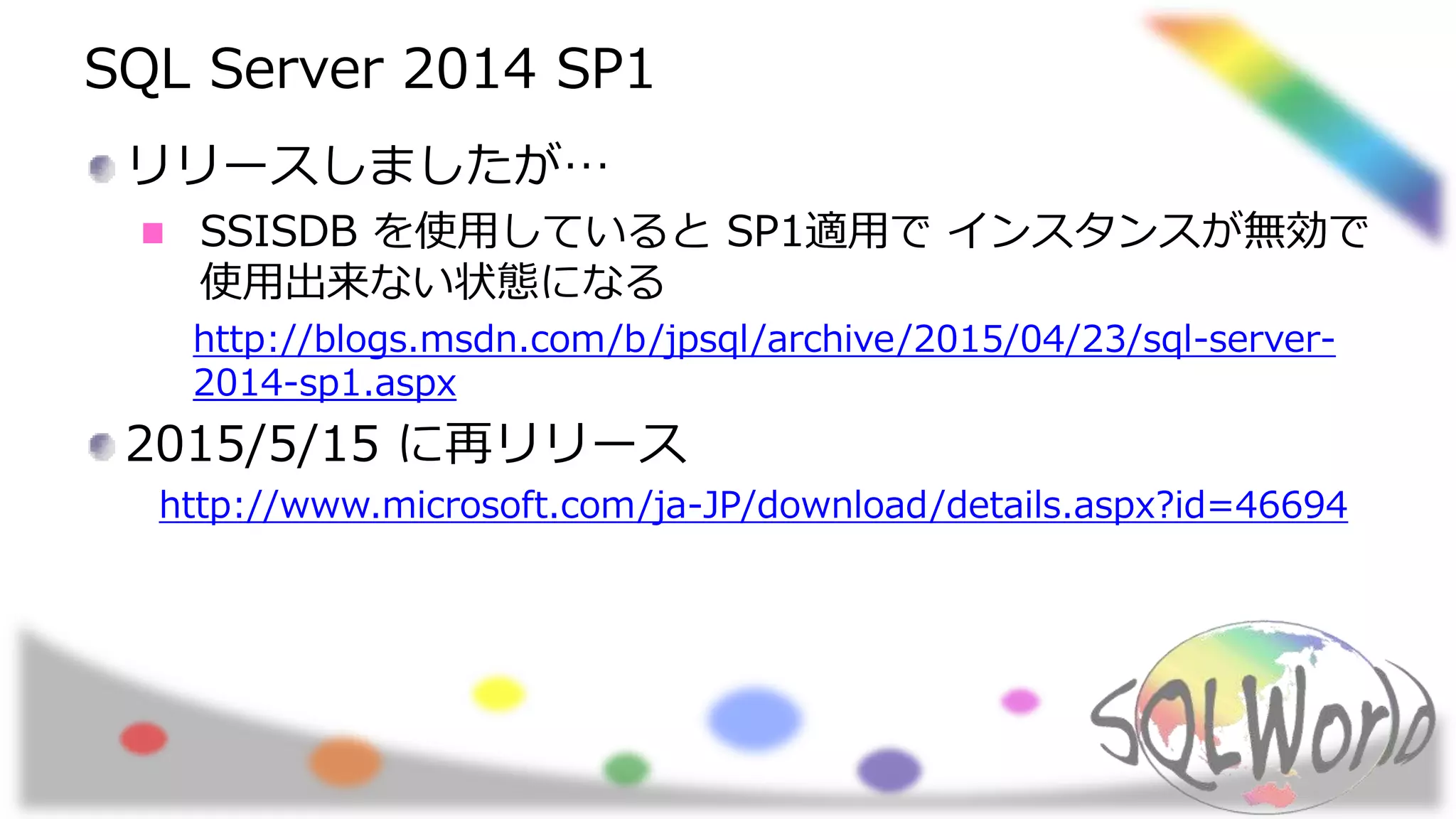 SQL Server 2014 SP1

リリースしましたが…

SSISDB を使用していると SP1適用で インスタンスが無効で使用出来ない状態になる

http://blogs.msdn.com/b/jpsql/archive/2015/04/23/sql-server-2014-sp1.aspx

2015/5/15 に再リリース

http://www.microsoft.com/ja-JP/download/details.aspx?id=46694

SQLWorld